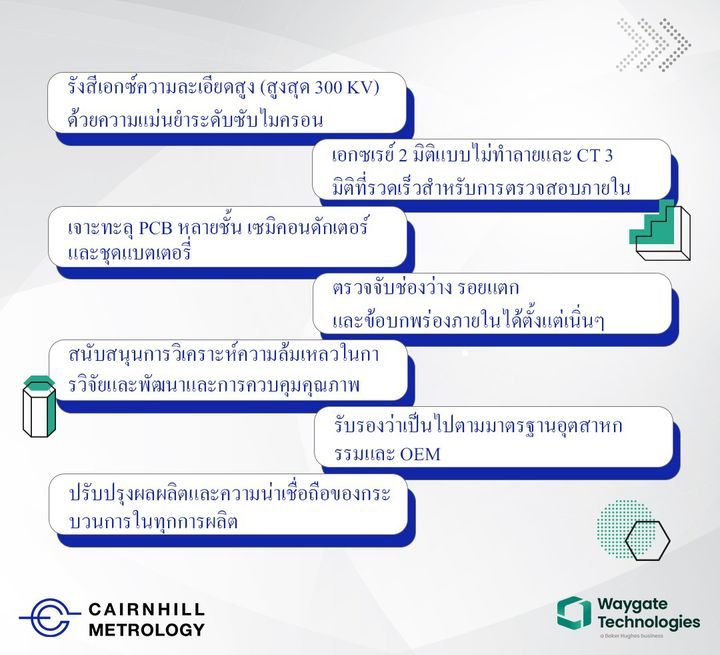 รังสีเอกซ์ความละเอียดสูง (สูงสุด 300 KV) ด้วยความแม่นยำระดับซับไมครอน

เอกซเรย์ 2 มิติแบบไม่ทำลายและ CT 3 มิติที่รวดเร็วสำหรับการตรวจสอบภายใน

เจาะทะลุ PCB หลายชั้น เซมิคอนดักเตอร์ และชุดแบตเตอรี่

ตรวจจับช่องว่าง รอยแตก และข้อบกพร่องภายในได้ตั้งแต่เนิ่นๆ

สนับสนุนการวิเคราะห์ความล้มเหลวในการวิจัยและพัฒนาและการควบคุมคุณภาพ

รับรองว่าเป็นไปตามมาตรฐานอุตสาหกรรมและ OEM

ปรับปรุงผลผลิตและความน่าเชื่อถือของกระบวนการในทุกการผลิต

CAIRNHILL METROLOGY

Waygate Technologies
a Baker Hughes business